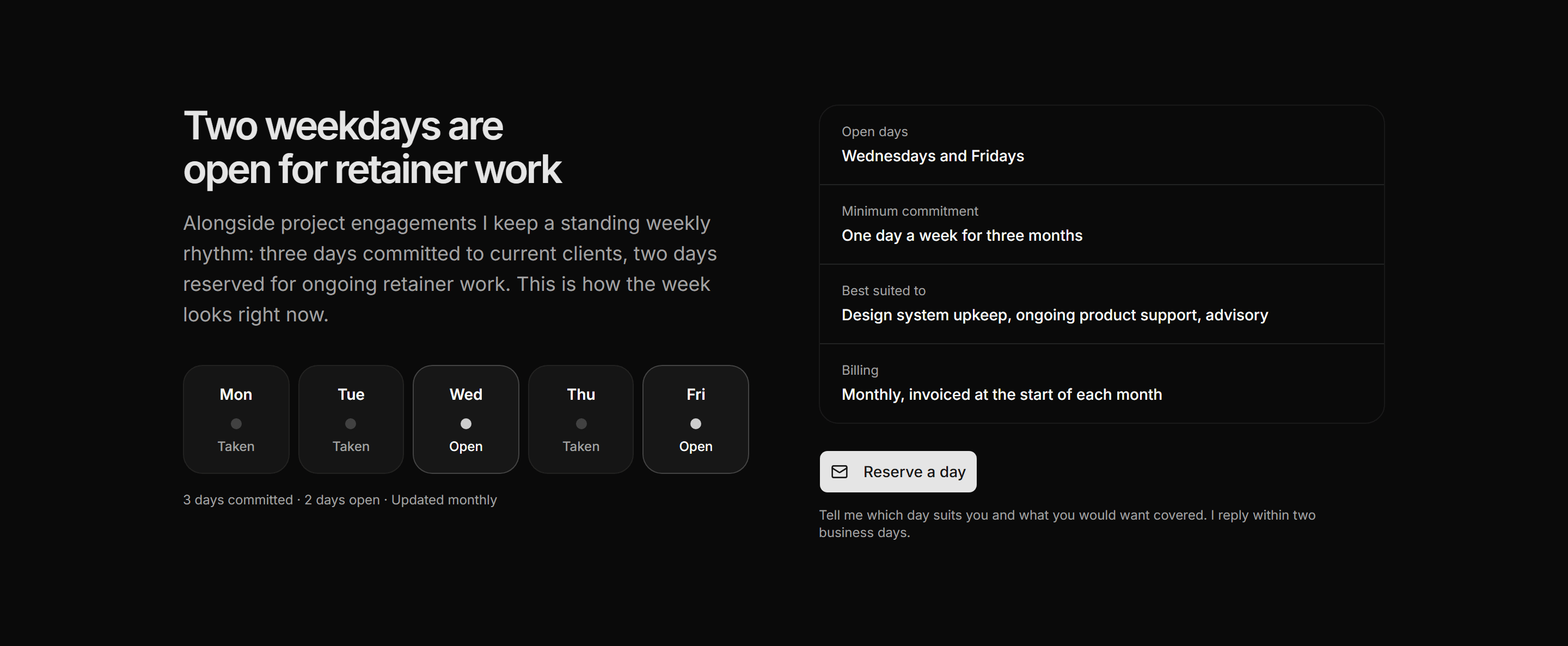 Two weekdays are open for retainer work

Alongside project engagements I keep a standing weekly rhythm: three days committed to current clients, two days reserved for ongoing retainer work. This is how the week looks right now.

Mon
Taken

Tue
Taken

Wed
Open

Thu
Taken

Fri
Open

3 days committed · 2 days open · Updated monthly

Open days
Wednesdays and Fridays

Minimum commitment
One day a week for three months

Best suited to
Design system upkeep, ongoing product support, advisory

Billing
Monthly, invoiced at the start of each month

Reserve a day

Tell me which day suits you and what you would want covered. I reply within two business days.